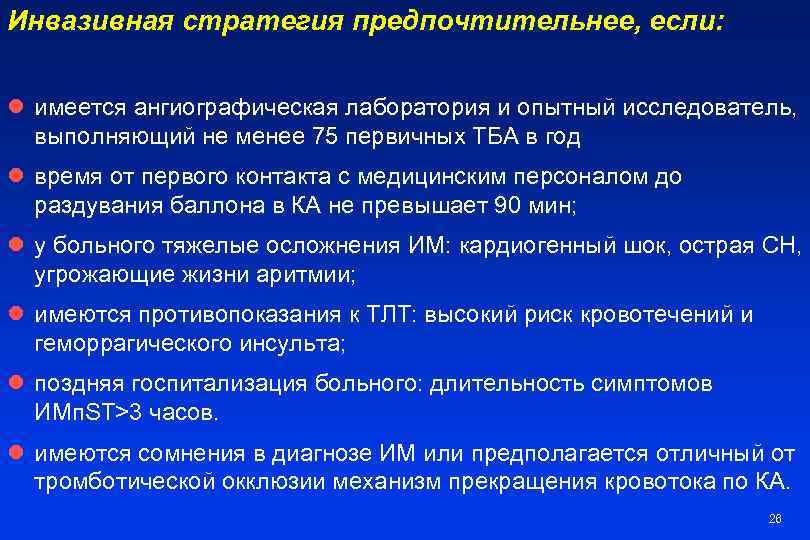 Инвазивная стратегия предпочтительнее, если:

имеется ангиографическая лаборатория и опытный исследователь, выполняющий не менее 75 первичных ТБА в год

время от первого контакта с медицинским персоналом до раздувания баллона в КА не превышает 90 мин;

у больного тяжелые осложнения ИМ: кардиогенный шок, острая СН, угрожающие жизни аритмии;

имеются противопоказания к ТЛТ: высокий риск кровотечений и геморрагического инсульта;

поздняя госпитализация больного: длительность симптомов ИМпST>3 часов.

имеются сомнения в диагнозе ИМ или предполагается отличный от тромботической окклюзии механизм прекращения кровотока по КА.

26